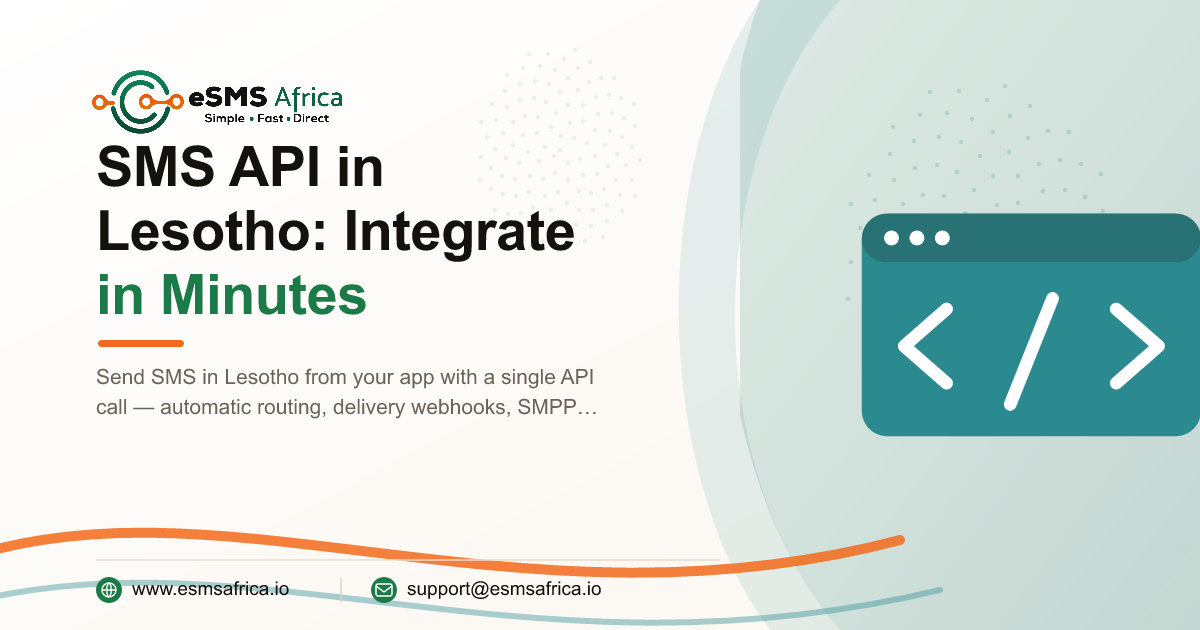 eSMS Africa
Simple • Fast • Direct

SMS API in Lesotho: Integrate in Minutes

Send SMS in Lesotho from your app with a single API call — automatic routing, delivery webhooks, SMPP…

www.esmsafrica.io

support@esmsafrica.io